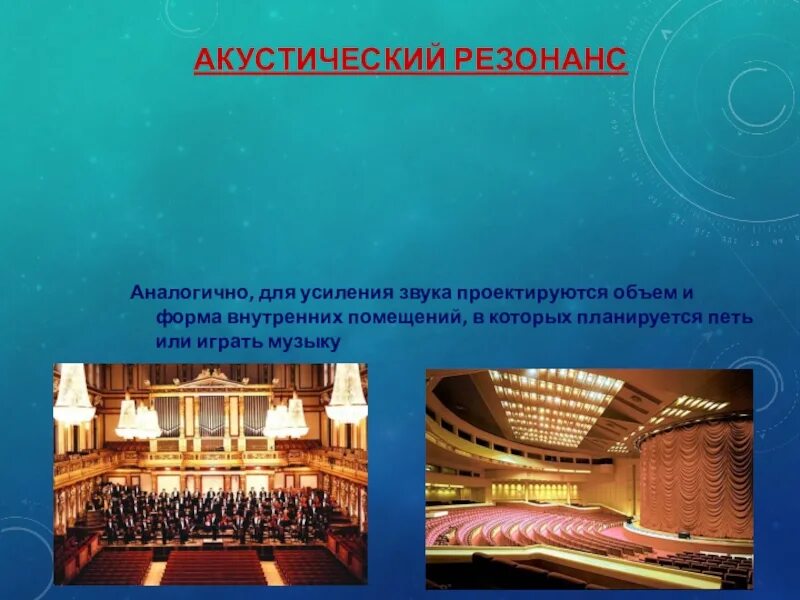 АКУСТИЧЕСКИЙ РЕЗОНАНС

Аналогично, для усиления звука проектируются объем и форма внутренних помещений, в которых планируется петь или играть музыку